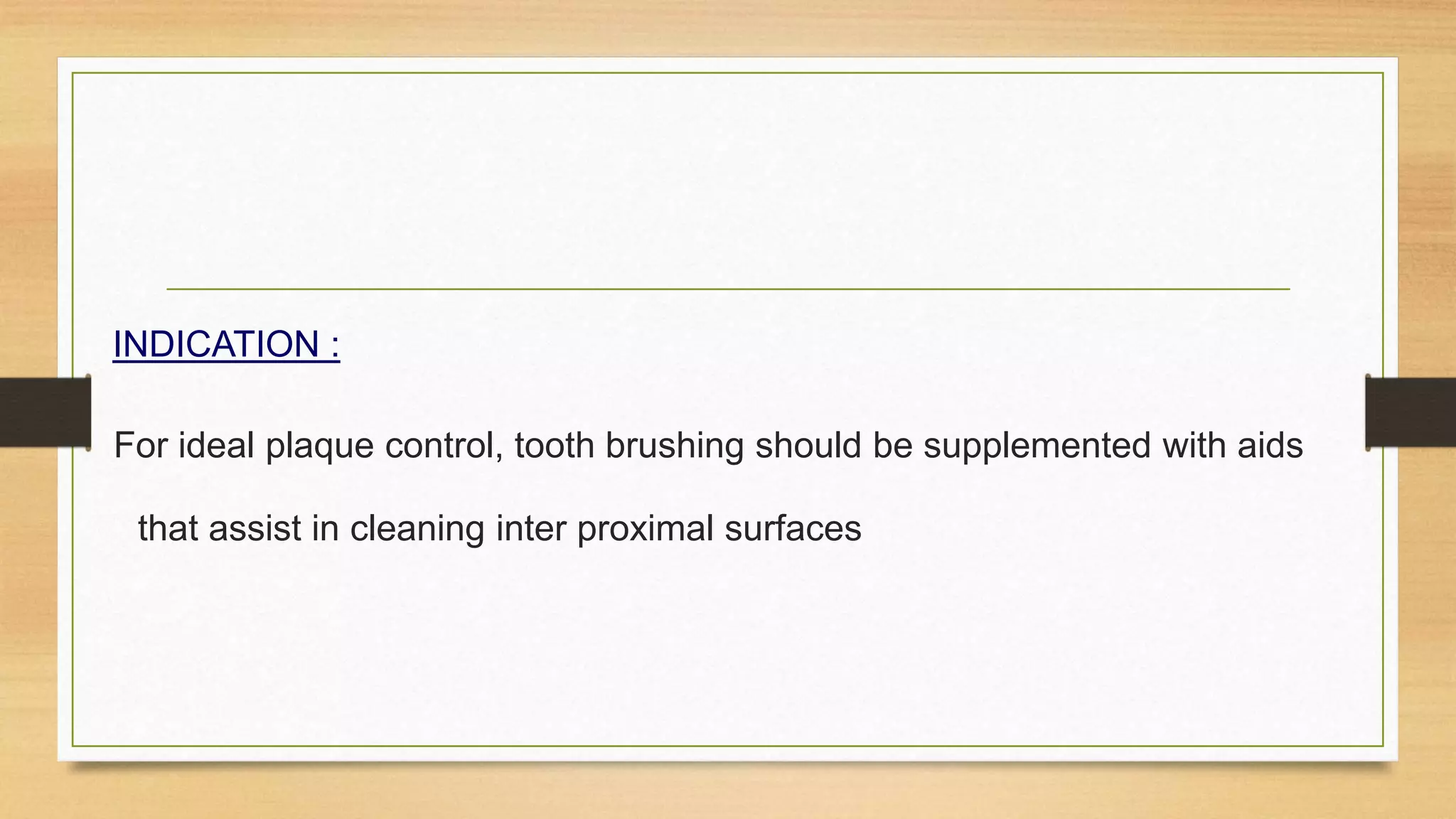 INDICATION :

For ideal plaque control, tooth brushing should be supplemented with aids that assist in cleaning inter proximal surfaces